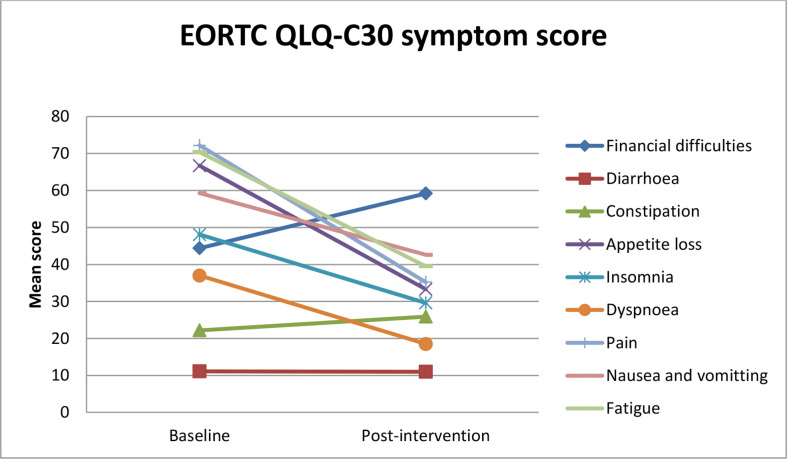 EORTC QLQ-C30 symptom score

Mean score

80
70
60
50
40
30
20
10
0

Baseline
Post-intervention

Financial difficulties
Diarrhoea
Constipation
Appetite loss
Insomnia
Dyspnoea
Pain
Nausea and vomitting
Fatigue